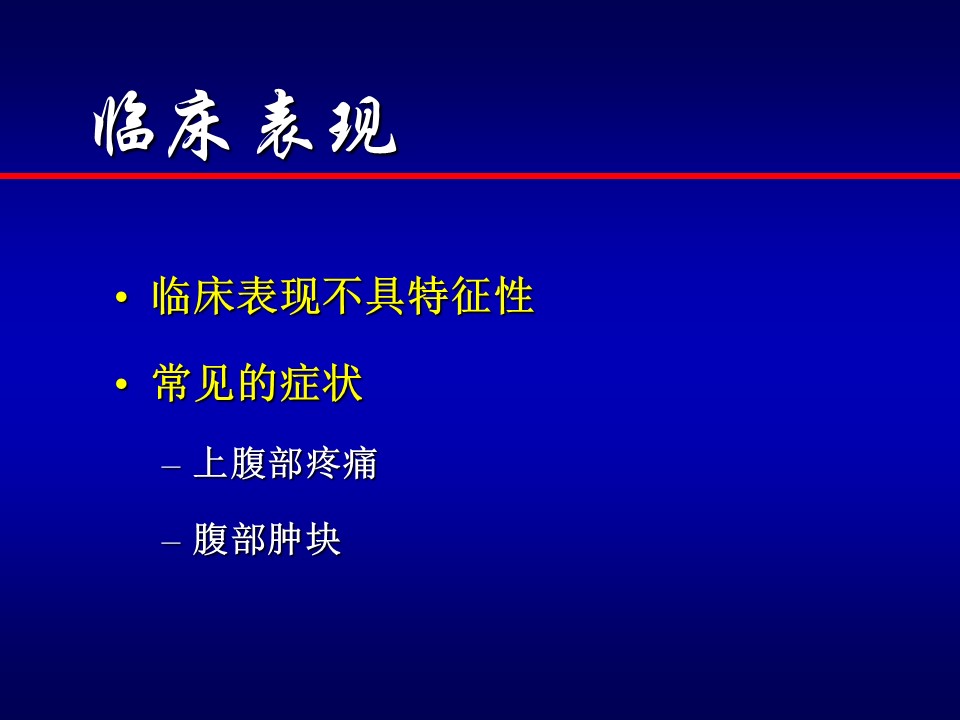 临床 表现

• 临床表现不具特征性

• 常见的症状

– 上腹部疼痛

– 腹部肿块